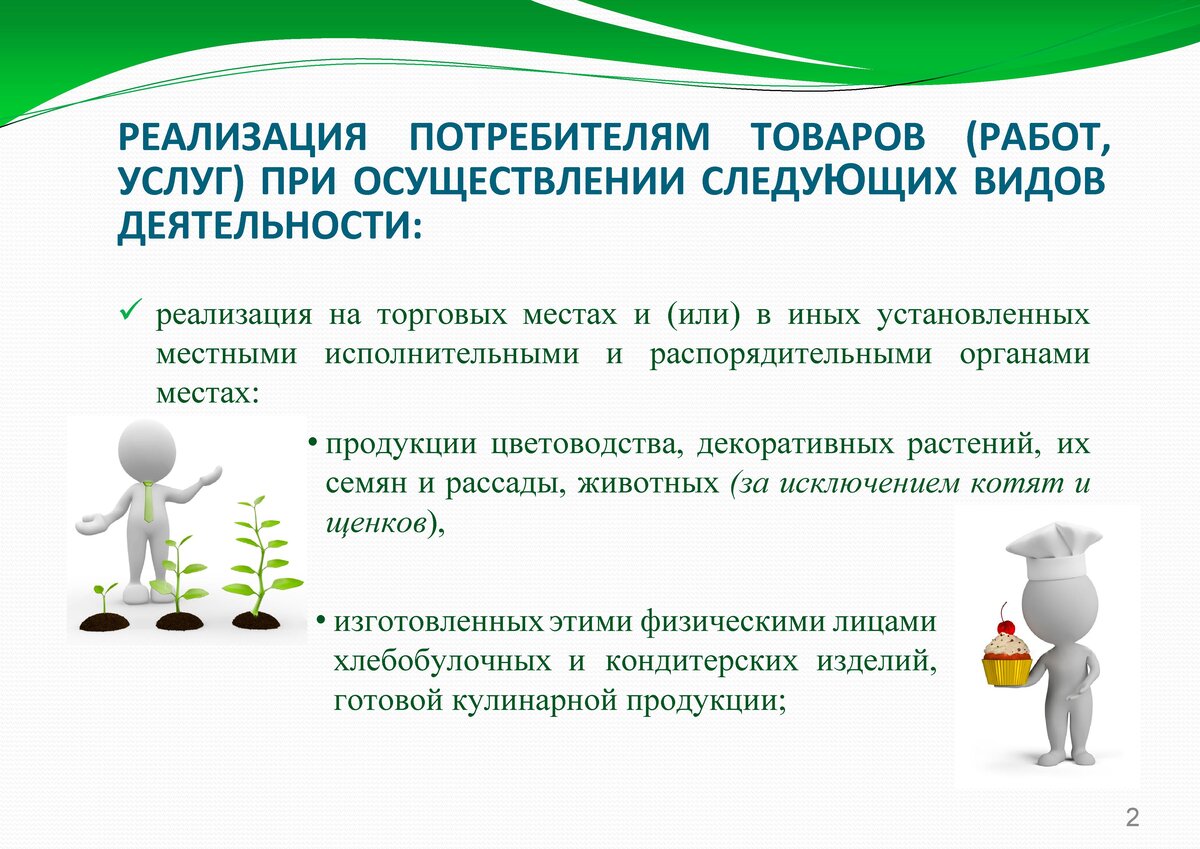 РЕАЛИЗАЦИЯ ПОТРЕБИТЕЛЯМ ТОВАРОВ (РАБОТ, УСЛУГ) ПРИ ОСУЩЕСТВЛЕНИИ СЛЕДУЮЩИХ ВИДОВ ДЕЯТЕЛЬНОСТИ:

✓ реализация на торговых местах и (или) в иных установленных местными исполнительными и распорядительными органами местах:

• продукции цветоводства, декоративных растений, их семян и рассады, животных (за исключением котят и щенков),

• изготовленных этими физическими лицами хлебобулочных и кондитерских изделий, готовой кулинарной продукции;

2